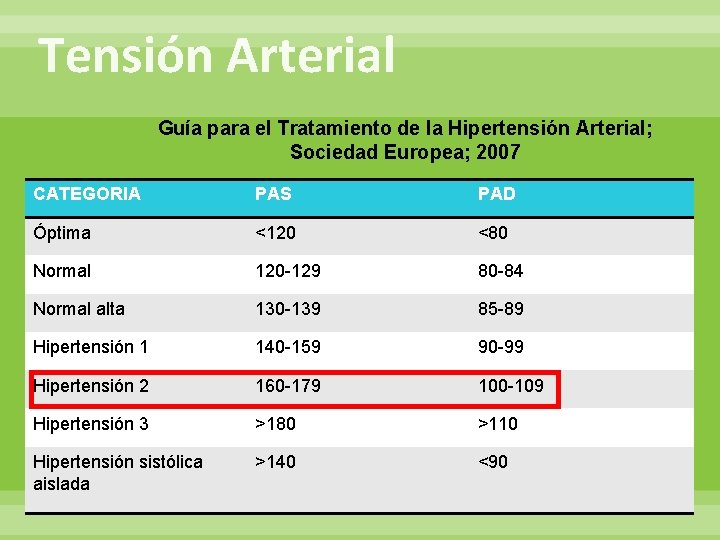 Tensión Arterial

Guía para el Tratamiento de la Hipertensión Arterial; Sociedad Europea; 2007

| CATEGORIA | PAS | PAD |
|---|---|---|
| Óptima | <120 | <80 |
| Normal | 120-129 | 80-84 |
| Normal alta | 130-139 | 85-89 |
| Hipertensión 1 | 140-159 | 90-99 |
| Hipertensión 2 | 160-179 | 100-109 |
| Hipertensión 3 | >180 | >110 |
| Hipertensión sistólica aislada | >140 | <90 |